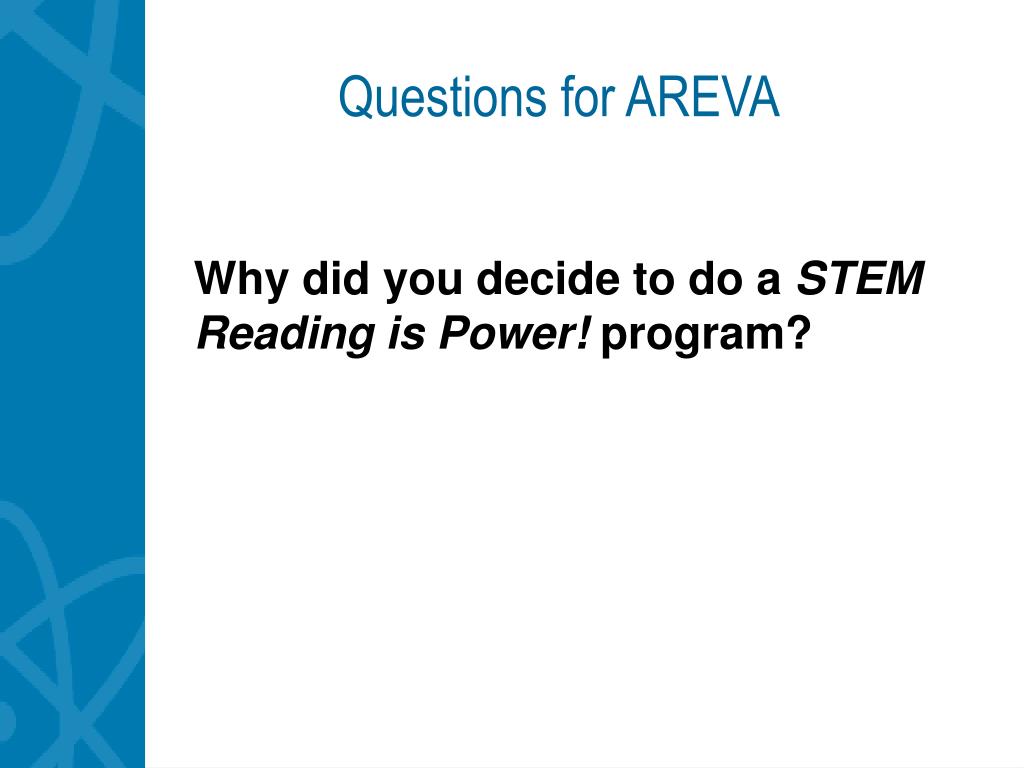 Questions for AREVA

Why did you decide to do a STEM Reading is Power! program?